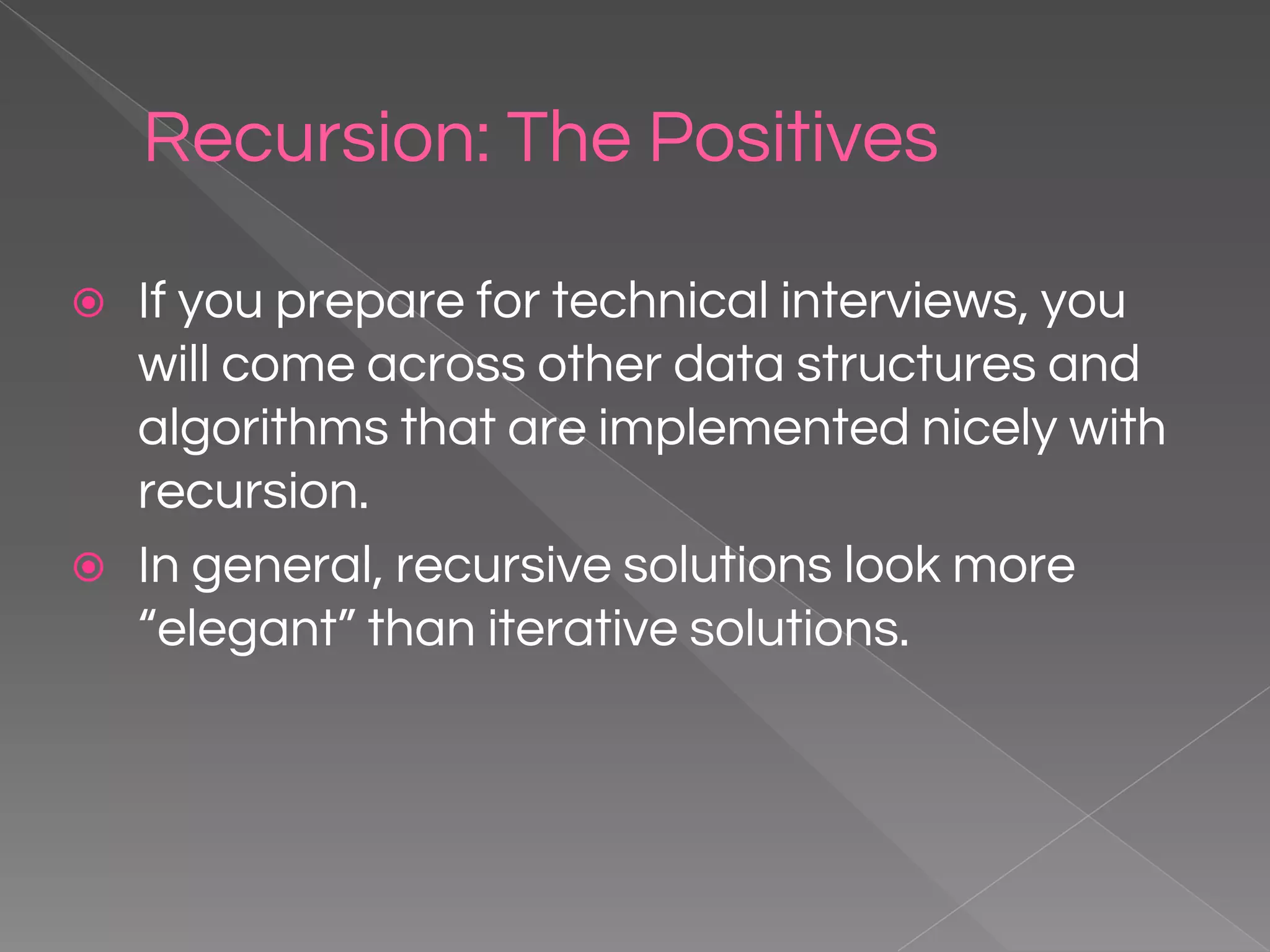 Recursion: The Positives

If you prepare for technical interviews, you will come across other data structures and algorithms that are implemented nicely with recursion.

In general, recursive solutions look more “elegant” than iterative solutions.